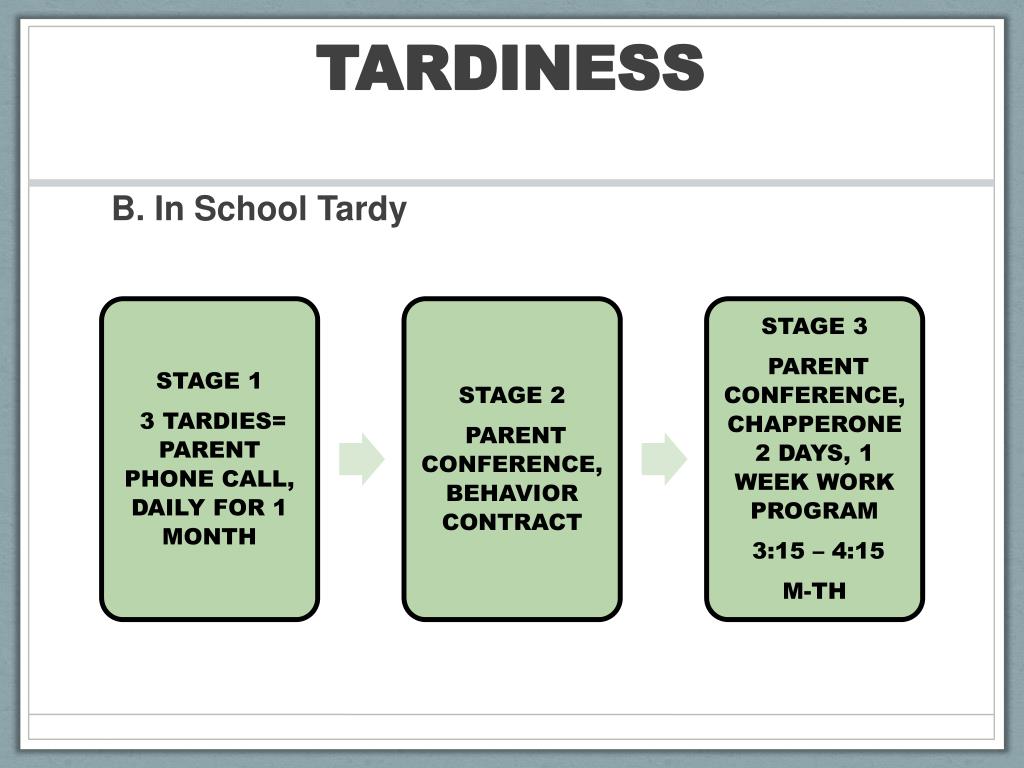 TARDINESS

B. In School Tardy

STAGE 1

3 TARDIES= PARENT PHONE CALL, DAILY FOR 1 MONTH

STAGE 2

PARENT CONFERENCE, BEHAVIOR CONTRACT

STAGE 3

PARENT CONFERENCE, CHAPPERONE 2 DAYS, 1 WEEK WORK PROGRAM

3:15 – 4:15

M-TH